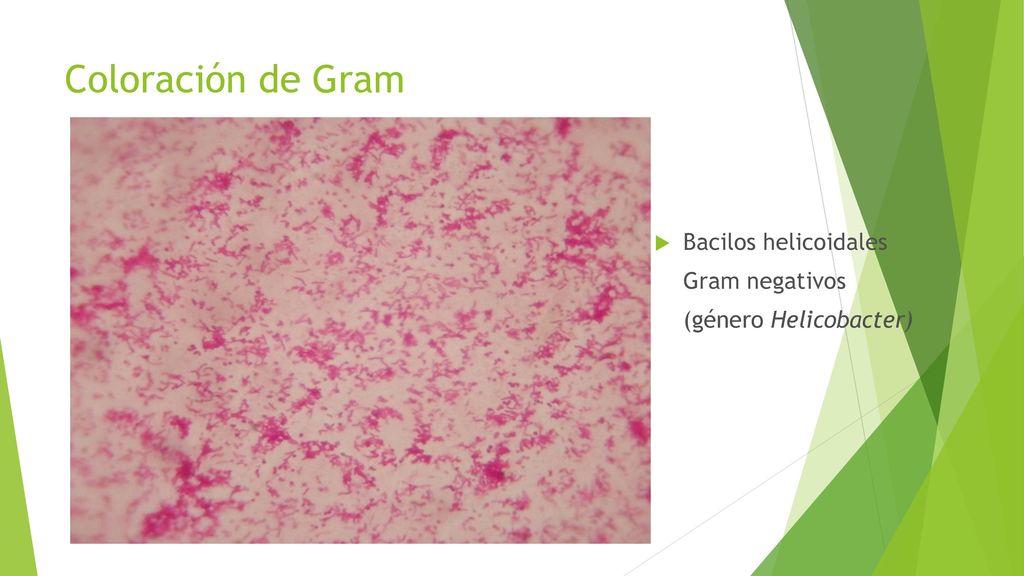 Coloración de Gram

Bacilos helicoidales Gram negativos (género Helicobacter)